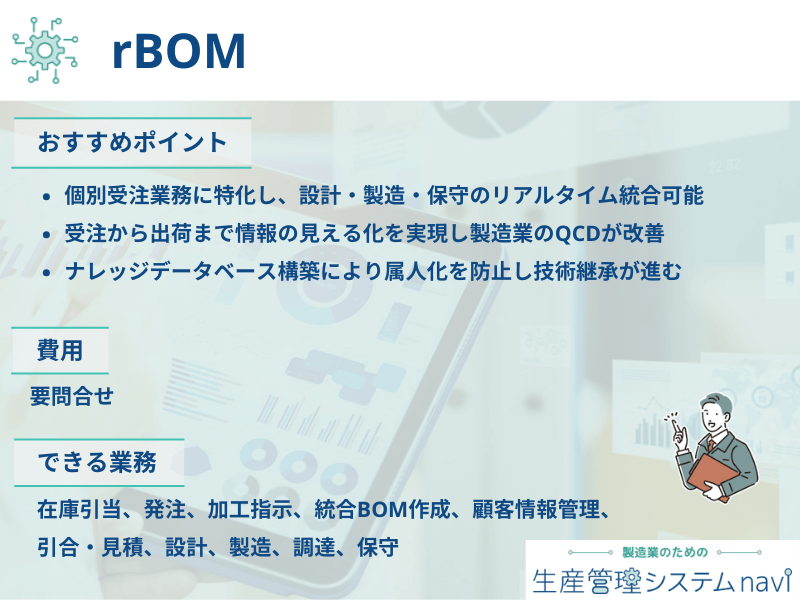 rBOM

おすすめポイント

- 個別受注業務に特化し、設計・製造・保守のリアルタイム統合可能
- 受注から出荷まで情報の見える化を実現し製造業のQCDが改善
- ナレッジデータベース構築により属人化を防止し技術継承が進む

費用

要問合せ

できる業務

在庫引当、発注、加工指示、統合BOM作成、顧客情報管理、引合・見積、設計、製造、調達、保守

製造業のための
生産管理システムnavi